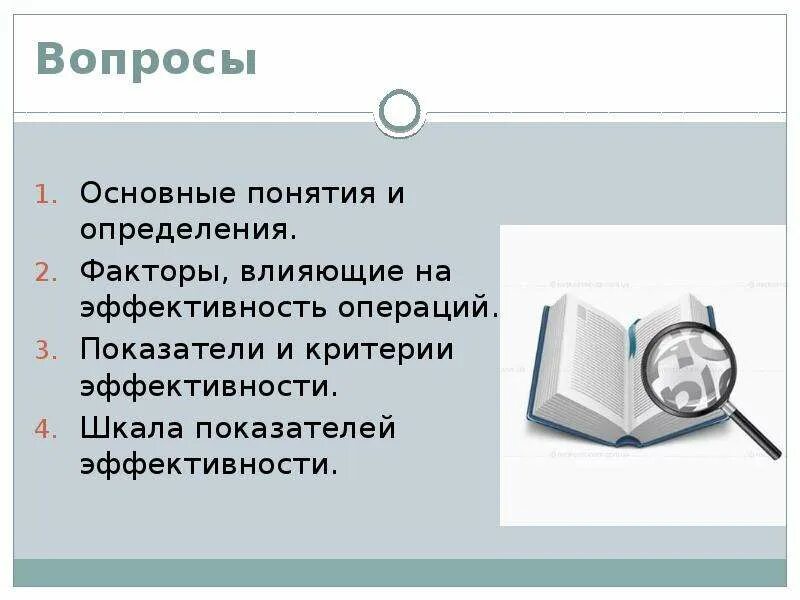 Вопросы

1. Основные понятия и определения.
2. Факторы, влияющие на эффективность операций.
3. Показатели и критерии эффективности.
4. Шкала показателей эффективности.